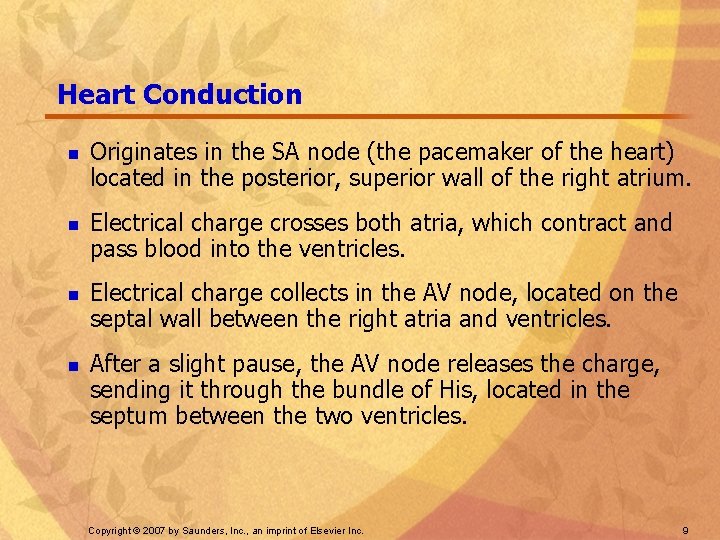 Heart Conduction

- Originates in the SA node (the pacemaker of the heart) located in the posterior, superior wall of the right atrium.

- Electrical charge crosses both atria, which contract and pass blood into the ventricles.

- Electrical charge collects in the AV node, located on the septal wall between the right atria and ventricles.

- After a slight pause, the AV node releases the charge, sending it through the bundle of His, located in the septum between the two ventricles.

Copyright © 2007 by Saunders, Inc., an imprint of Elsevier Inc.

9